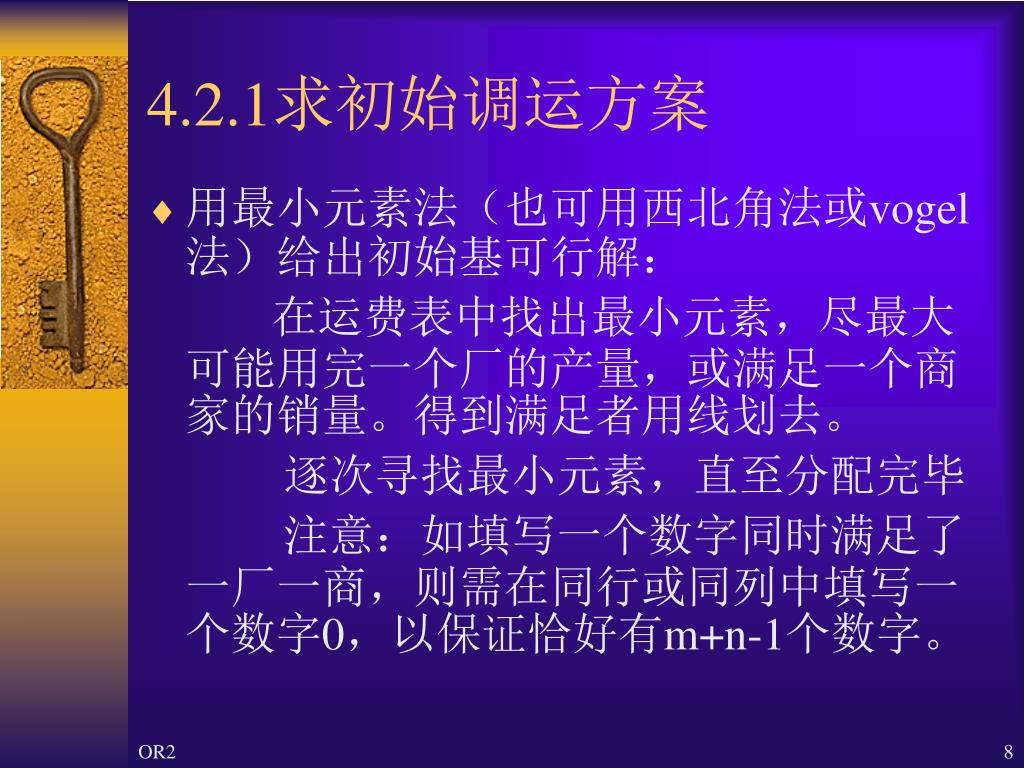 4.2.1求初始调运方案

♦ 用最小元素法（也可用西北角法或vogel法）给出初始基可行解：

在运费表中找出最小元素，尽最大可能用完一个厂的产量，或满足一个商家的销量。得到满足者用线划去。

逐次寻找最小元素，直至分配完毕

注意：如填写一个数字同时满足了一厂一商，则需在同行或同列中填写一个数字0，以保证恰好有m+n-1个数字。

OR2

8